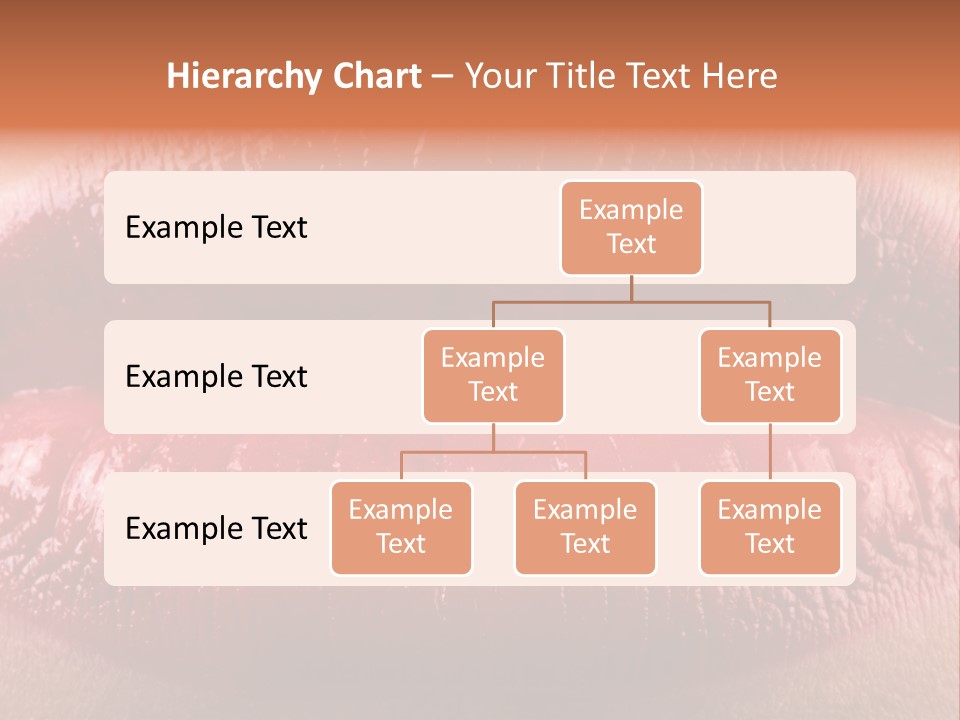 Hierarchy Chart – Your Title Text Here

Example Text

Example Text

Example Text

Example Text

Example Text

Example Text

Example Text

Example Text

Example Text